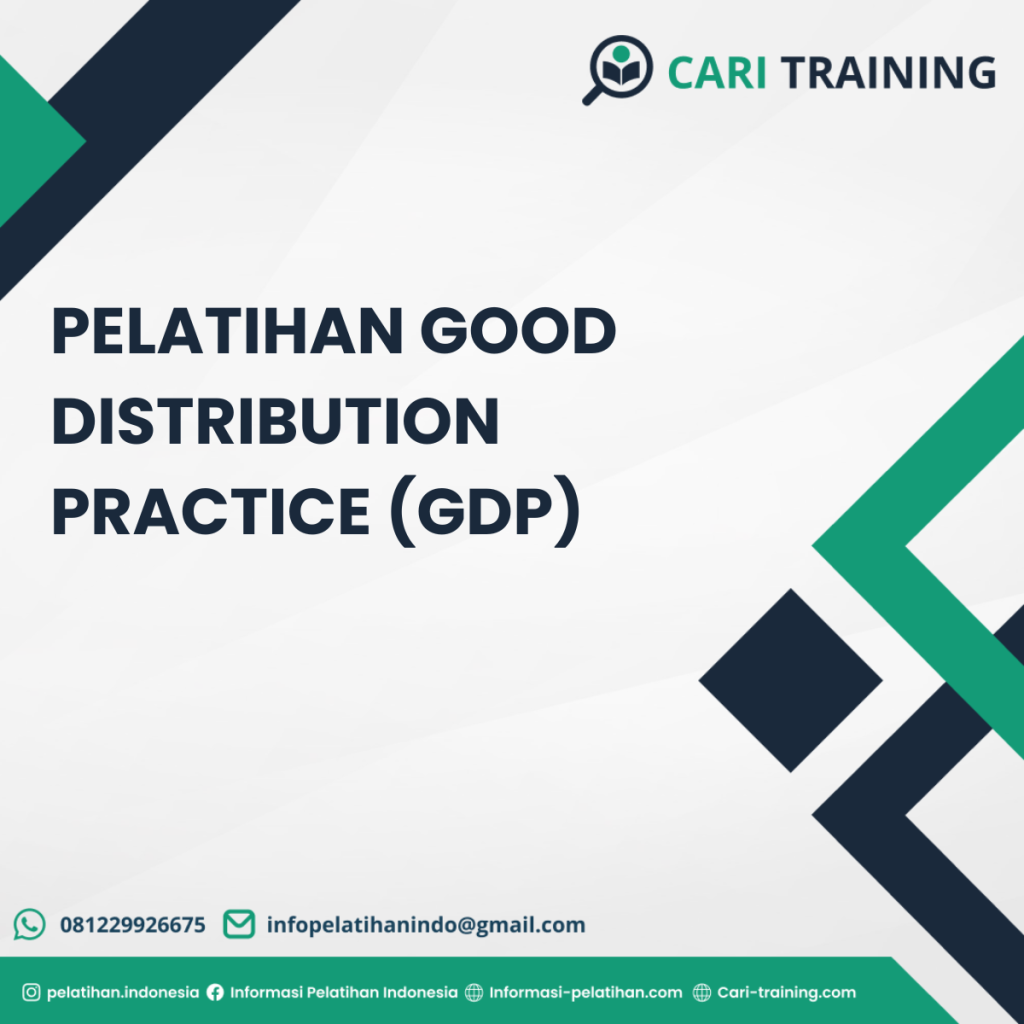 CARI TRAINING

PELATIHAN GOOD DISTRIBUTION PRACTICE (GDP)

081229926675 infopelatihanindo@gmail.com

pelatihan.indonesia Informasi Pelatihan Indonesia Informasi-pelatihan.com Cari-training.com